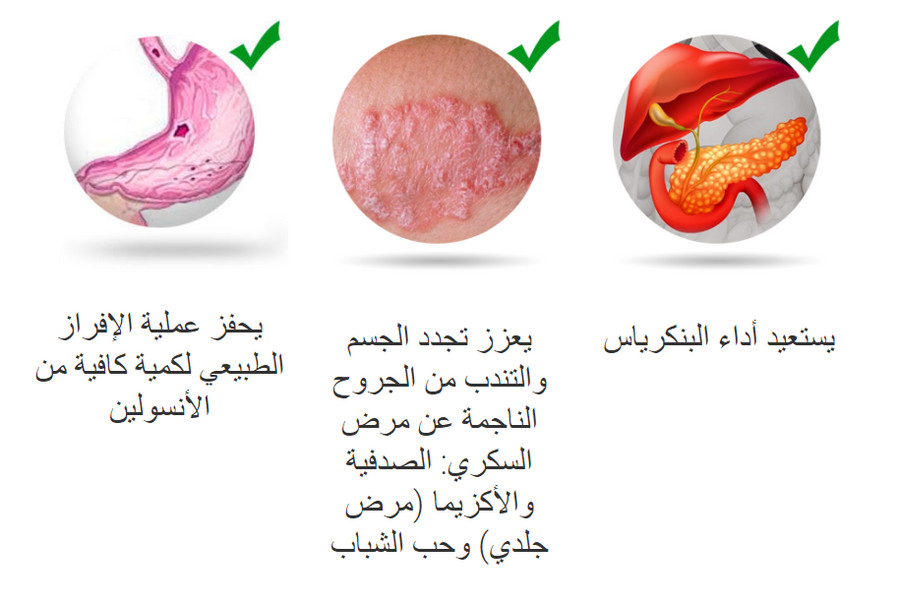 يستعيد أداء البنكرياس

يعزز تجدد الجسم والتندب من الجروح الناجمة عن مرض السكري: الصدفية والأكزيما (مرض جلدي) وحب الشباب

يحفز عملية الإفراز الطبيعي لكمية كافية من الأنسولين